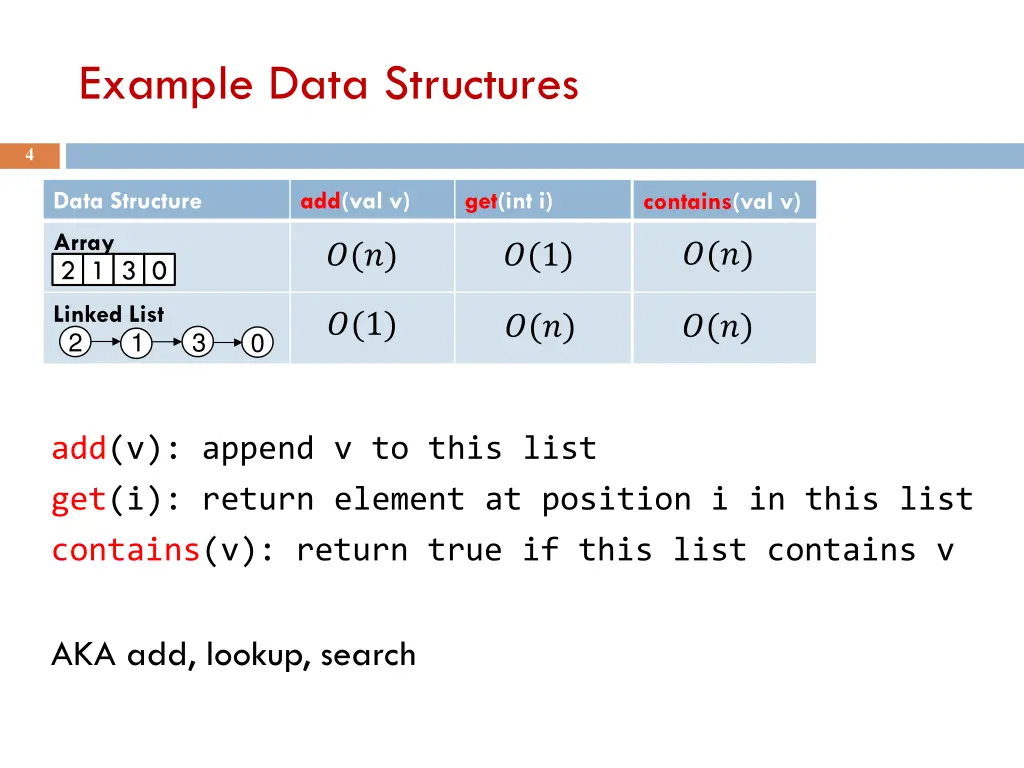 Example Data Structures

4

| Data Structure | add(val v) | get(int i) | contains(val v) |
|---|---|---|---|
| Array 2 1 3 0 | $O(n)$ | $O(1)$ | $O(n)$ |
| Linked List 2 1 3 0 | $O(1)$ | $O(n)$ | $O(n)$ |

add(v): append v to this list
get(i): return element at position i in this list
contains(v): return true if this list contains v

AKA add, lookup, search